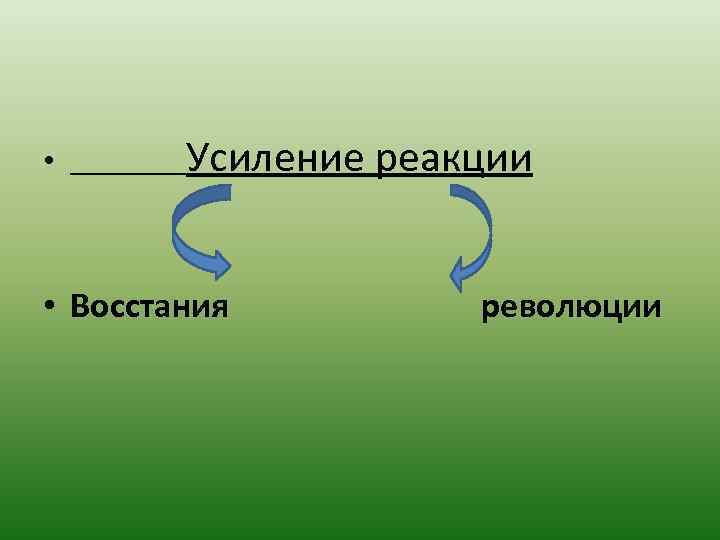 • Усиление реакции

• Восстания революции